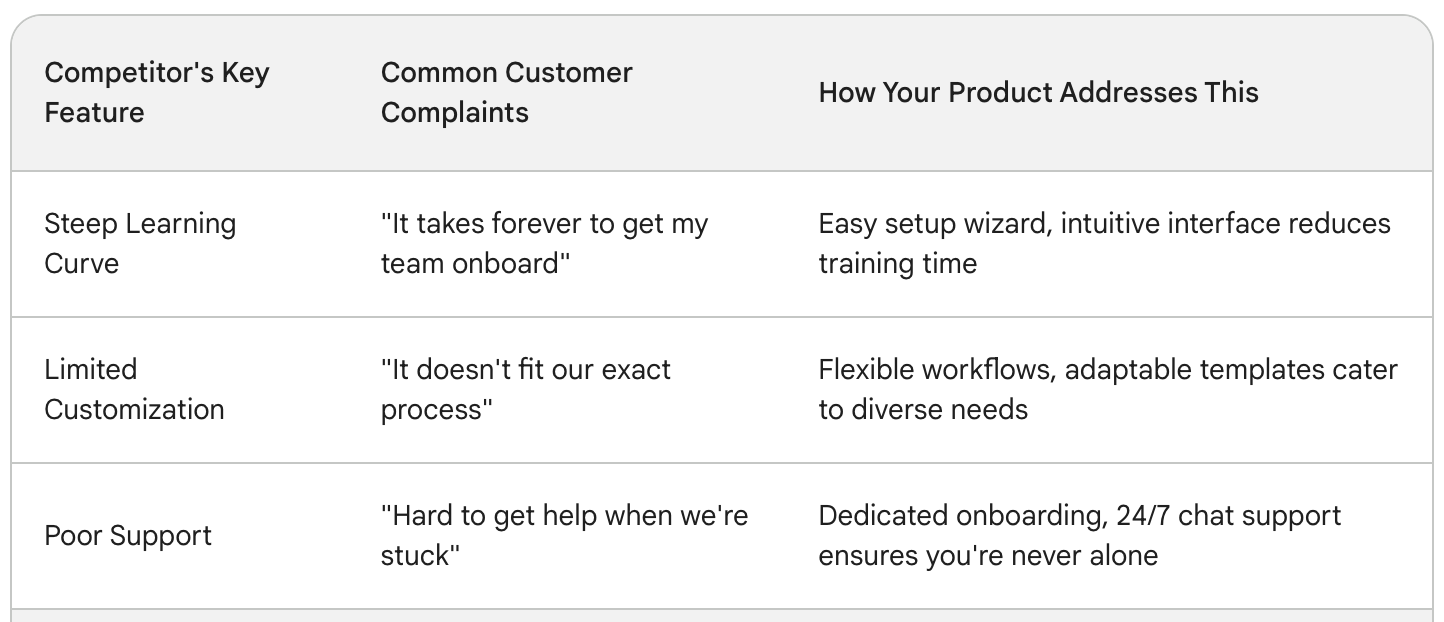 | Competitor's Key Feature | Common Customer Complaints | How Your Product Addresses This |
|---|---|---|
| Steep Learning Curve | "It takes forever to get my team onboard" | Easy setup wizard, intuitive interface reduces training time |
| Limited Customization | "It doesn't fit our exact process" | Flexible workflows, adaptable templates cater to diverse needs |
| Poor Support | "Hard to get help when we're stuck" | Dedicated onboarding, 24/7 chat support ensures you're never alone |